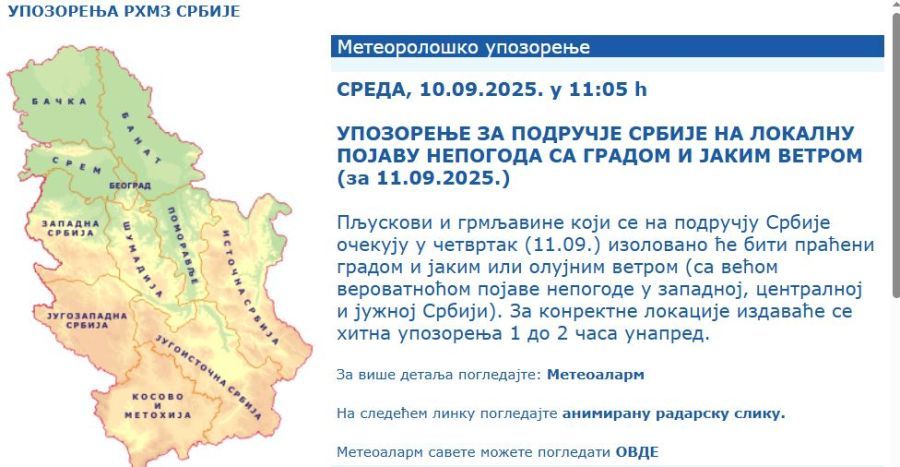 УПОЗОРЕЊА РХМЗ СРБИЈЕ

БАЧКА
БАНАТ
СРЕМ
БЕОГРАД
ЗАПАДНА СРБИЈА
ШУМАДИЈА
ПОМОРАВЉЕ
ИСТОЧНА СРБИЈА
ЈУГОЗАПАДНА СРБИЈА
ЈУГОИСТОЧНА СРБИЈА
КОСОВО И МЕТОХИЈА

Метеоролошко упозорење

СРЕДА, 10.09.2025. у 11:05 h

УПОЗОРЕЊЕ ЗА ПОДРУЧЈЕ СРБИЈЕ НА ЛОКАЛНУ ПОЈАВУ НЕПОГОДА СА ГРАДОМ И ЈАКИМ ВЕТРОМ (за 11.09.2025.)

Пљускови и грмљавине који се на подручју Србије очекују у четвртак (11.09.) изоловано ће бити праћени градом и јаким или олујним ветром (са већом вероватноћом појаве непогоде у западној, централној и јужној Србији). За конкретне локације издаваће се хитна упозорења 1 до 2 часа унапред.

За више детаља погледајте: Метеоаларм

На следећем линку погледајте анимирану радарску слику.

Метеоаларм савете можете погледати ОВДЕ